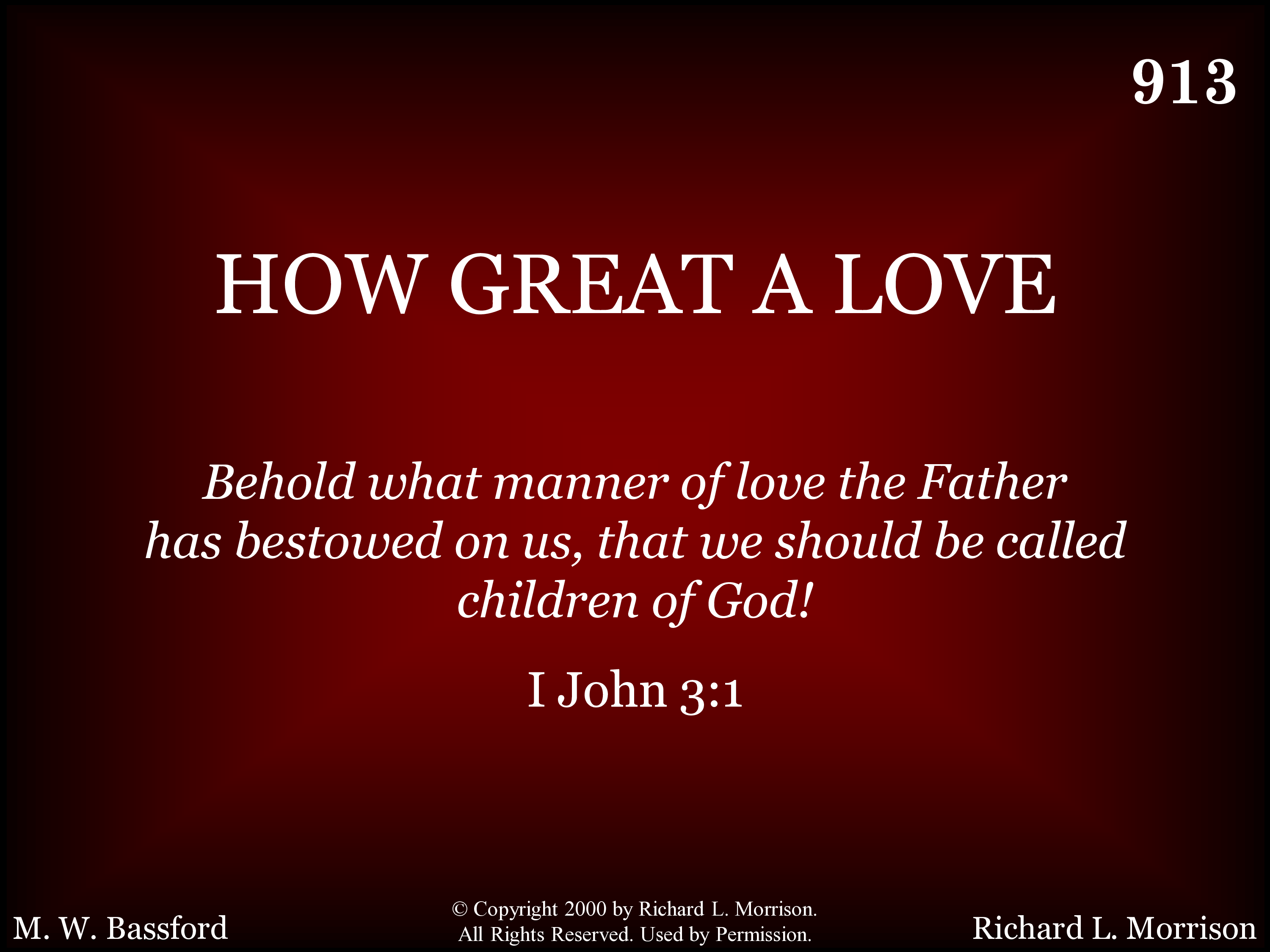 913

HOW GREAT A LOVE

Behold what manner of love the Father has bestowed on us, that we should be called children of God!

I John 3:1

M. W. Bassford

© Copyright 2000 by Richard L. Morrison. All Rights Reserved. Used by Permission.

Richard L. Morrison